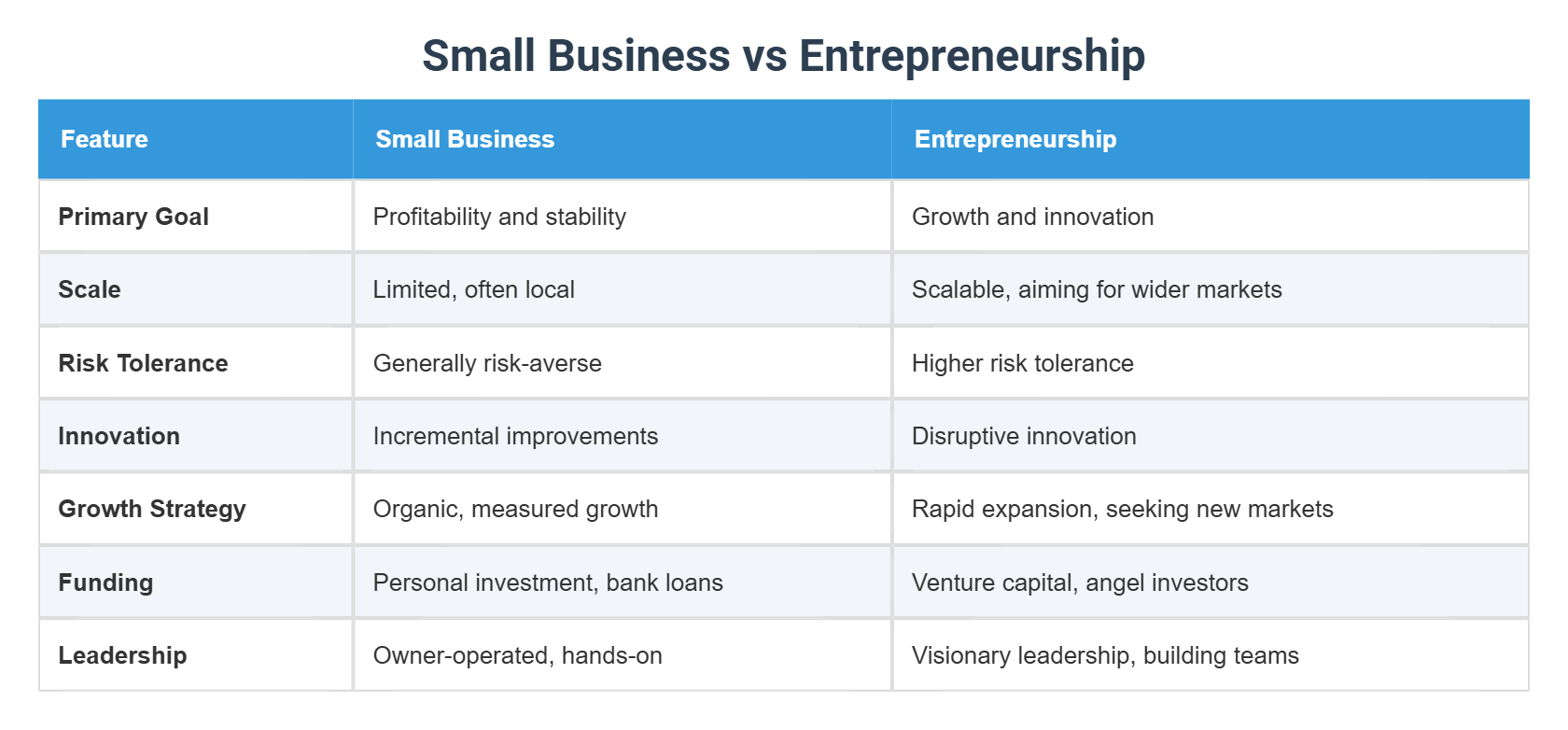 Small Business vs Entrepreneurship

| Feature | Small Business | Entrepreneurship |
|---|---|---|
| Primary Goal | Profitability and stability | Growth and innovation |
| Scale | Limited, often local | Scalable, aiming for wider markets |
| Risk Tolerance | Generally risk-averse | Higher risk tolerance |
| Innovation | Incremental improvements | Disruptive innovation |
| Growth Strategy | Organic, measured growth | Rapid expansion, seeking new markets |
| Funding | Personal investment, bank loans | Venture capital, angel investors |
| Leadership | Owner-operated, hands-on | Visionary leadership, building teams |